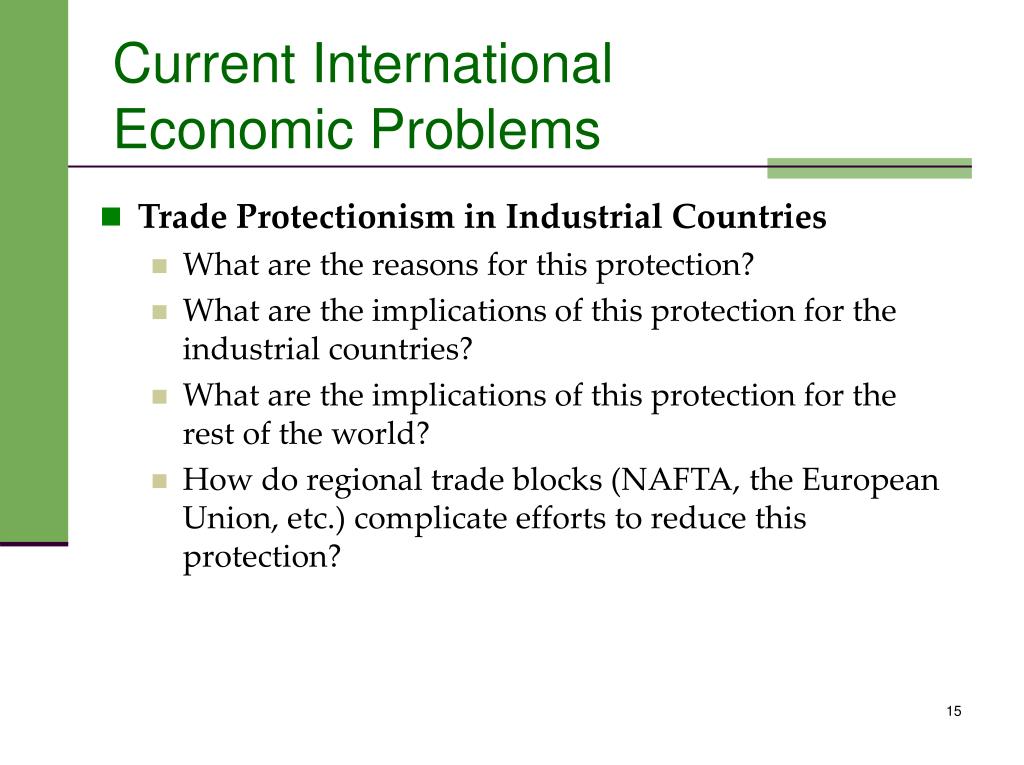 Current International Economic Problems

Trade Protectionism in Industrial Countries

What are the reasons for this protection?

What are the implications of this protection for the industrial countries?

What are the implications of this protection for the rest of the world?

How do regional trade blocks (NAFTA, the European Union, etc.) complicate efforts to reduce this protection?

15